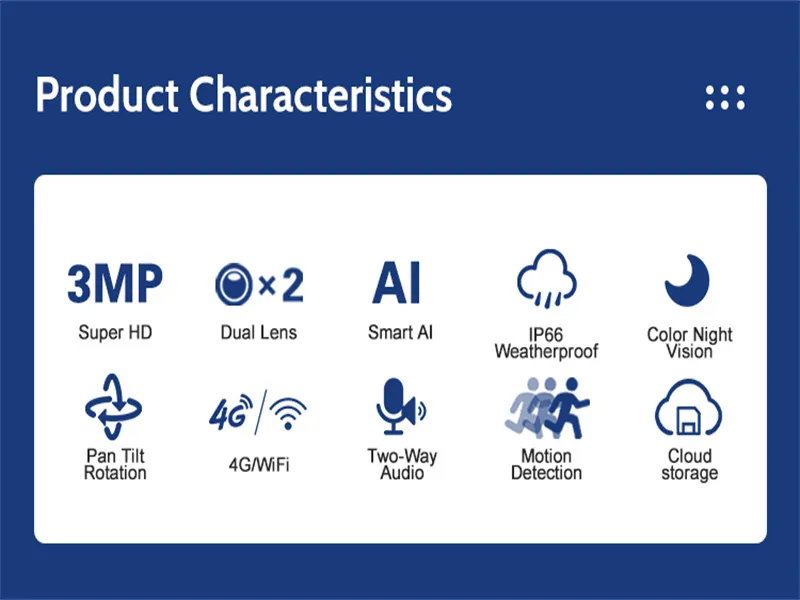 Product Characteristics

3MP
Super HD

×2
Dual Lens

AI
Smart AI

IP66 Weatherproof

Color Night Vision

Pan Tilt Rotation

4G
4G/WiFi

Two-Way Audio

Motion Detection

Cloud storage